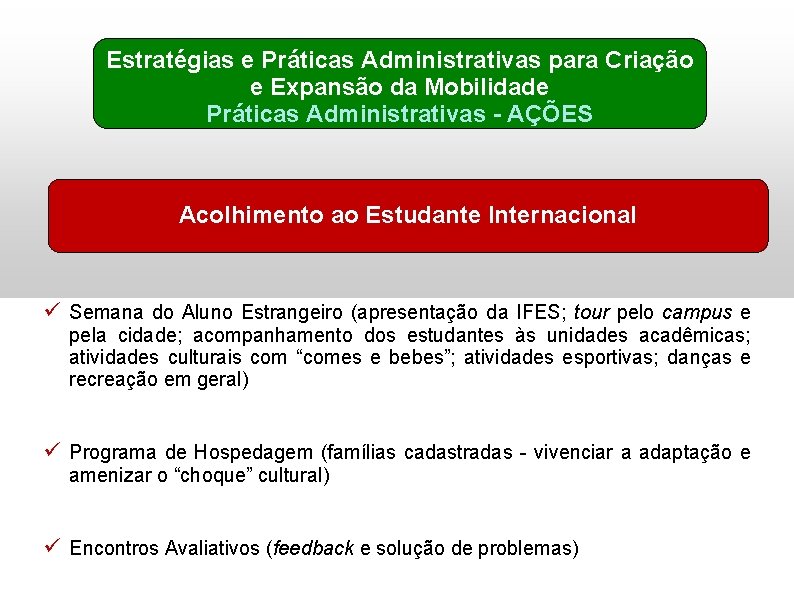 Estratégias e Práticas Administrativas para Criação e Expansão da Mobilidade
Práticas Administrativas - AÇÕES

Acolhimento ao Estudante Internacional

✓ Semana do Aluno Estrangeiro (apresentação da IFES; tour pelo campus e pela cidade; acompanhamento dos estudantes às unidades acadêmicas; atividades culturais com “comes e bebes”; atividades esportivas; danças e recreação em geral)

✓ Programa de Hospedagem (famílias cadastradas - vivenciar a adaptação e amenizar o “choque” cultural)

✓ Encontros Avaliativos (feedback e solução de problemas)